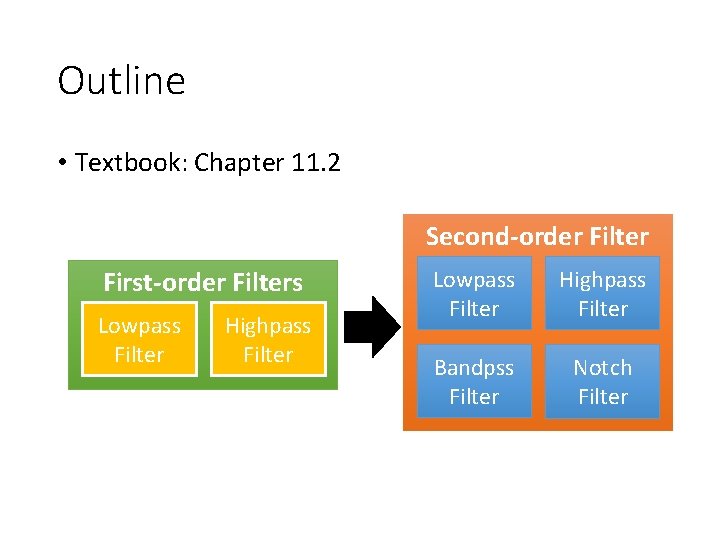 Outline

• Textbook: Chapter 11.2

First-order Filters

Lowpass Filter

Highpass Filter

Second-order Filter

Lowpass Filter

Highpass Filter

Bandpss Filter

Notch Filter